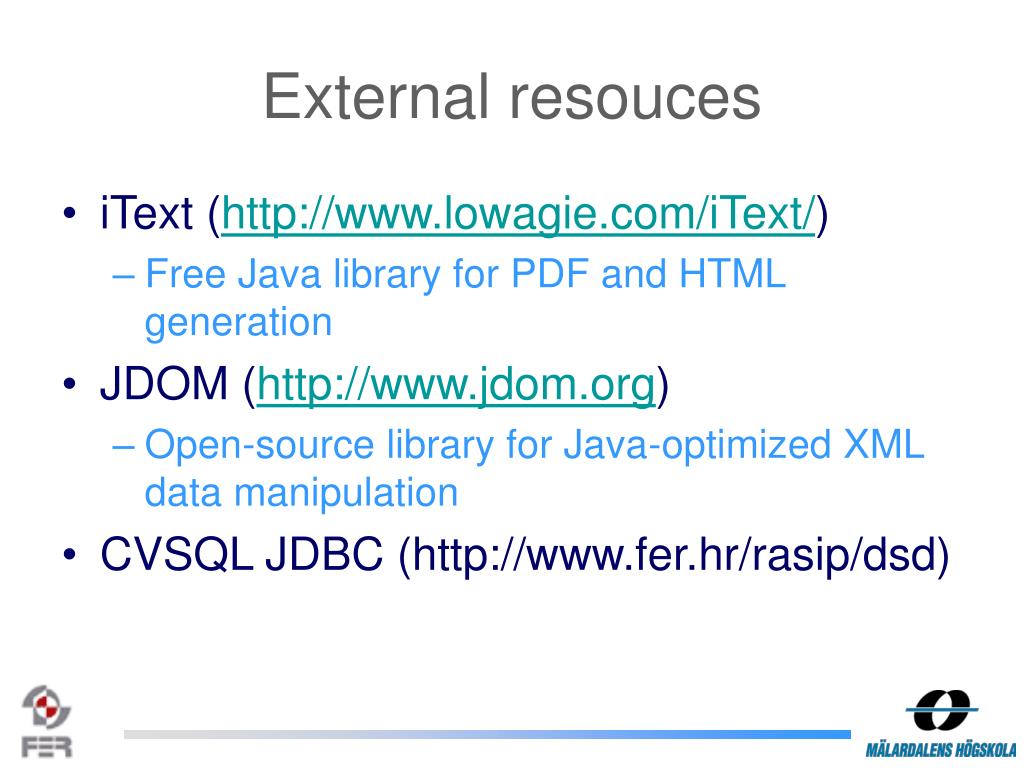 External resouces

• iText (http://www.lowagie.com/iText/)
– Free Java library for PDF and HTML generation
• JDOM (http://www.jdom.org)
– Open-source library for Java-optimized XML data manipulation
• CVSQL JDBC (http://www.fer.hr/rasip/dsd)

FER

MÄLARDALENS HÖGSKOLA